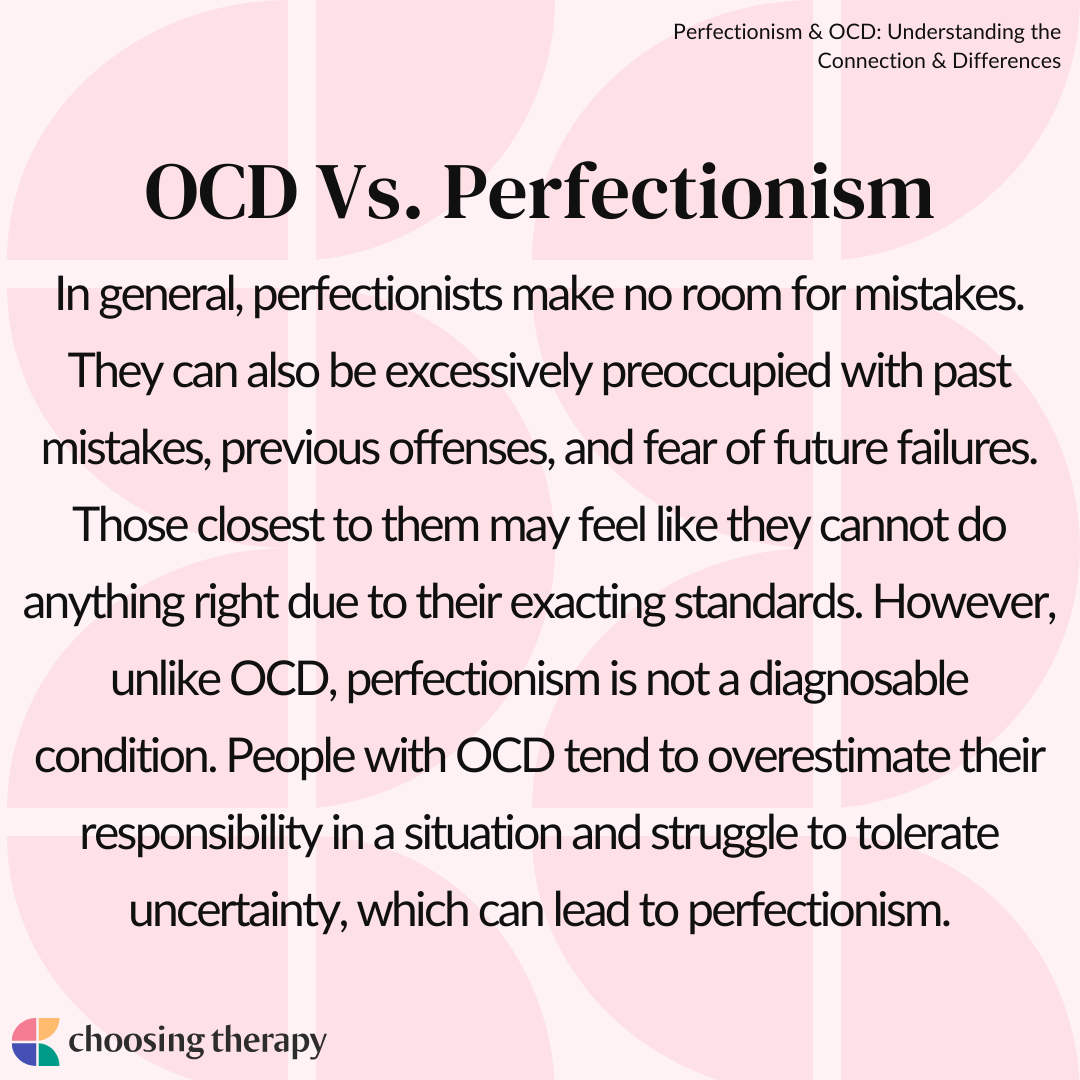 Perfectionism & OCD: Understanding the Connection & Differences

OCD Vs. Perfectionism

In general, perfectionists make no room for mistakes. They can also be excessively preoccupied with past mistakes, previous offenses, and fear of future failures. Those closest to them may feel like they cannot do anything right due to their exacting standards. However, unlike OCD, perfectionism is not a diagnosable condition. People with OCD tend to overestimate their responsibility in a situation and struggle to tolerate uncertainty, which can lead to perfectionism.

choosing therapy